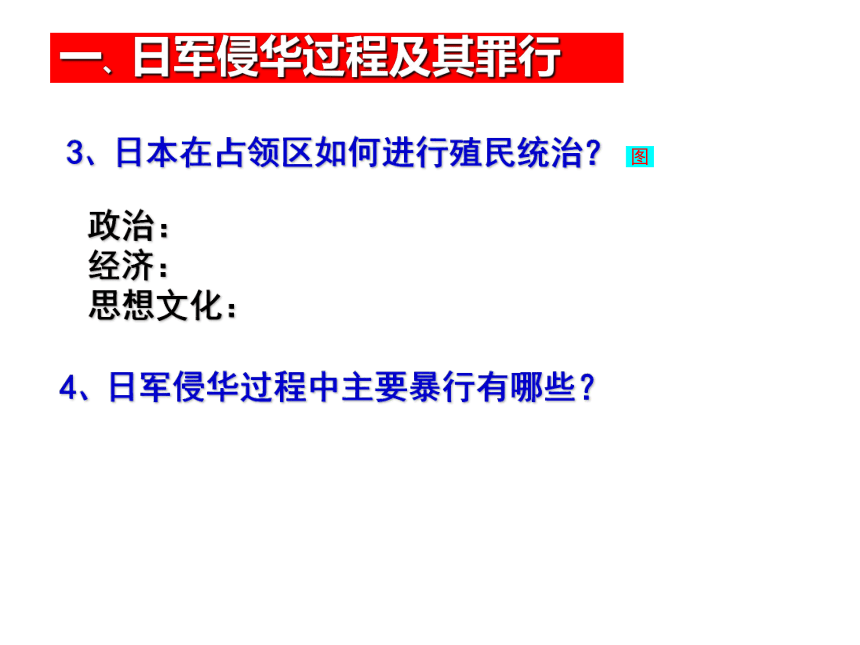 一、日军侵华过程及其罪行

3、日本在占领区如何进行殖民统治？ 图

政治：
经济：
思想文化：

4、日军侵华过程中主要暴行有哪些？